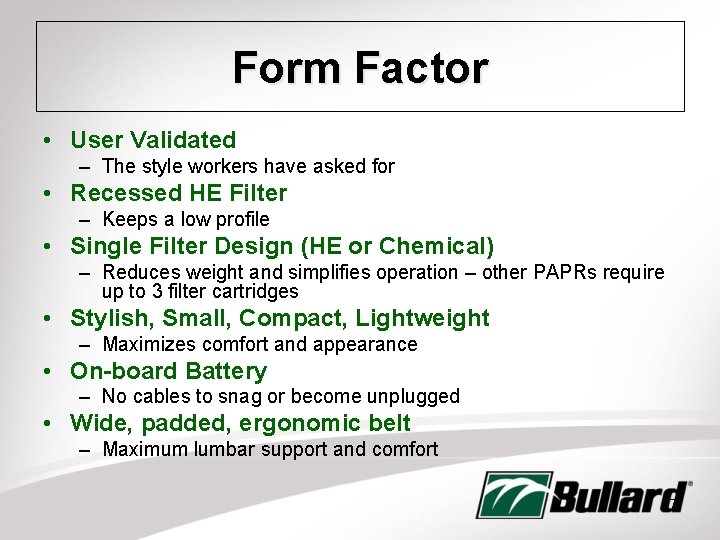 Form Factor

• User Validated
– The style workers have asked for
• Recessed HE Filter
– Keeps a low profile
• Single Filter Design (HE or Chemical)
– Reduces weight and simplifies operation – other PAPRs require up to 3 filter cartridges
• Stylish, Small, Compact, Lightweight
– Maximizes comfort and appearance
• On-board Battery
– No cables to snag or become unplugged
• Wide, padded, ergonomic belt
– Maximum lumbar support and comfort

Bullard®